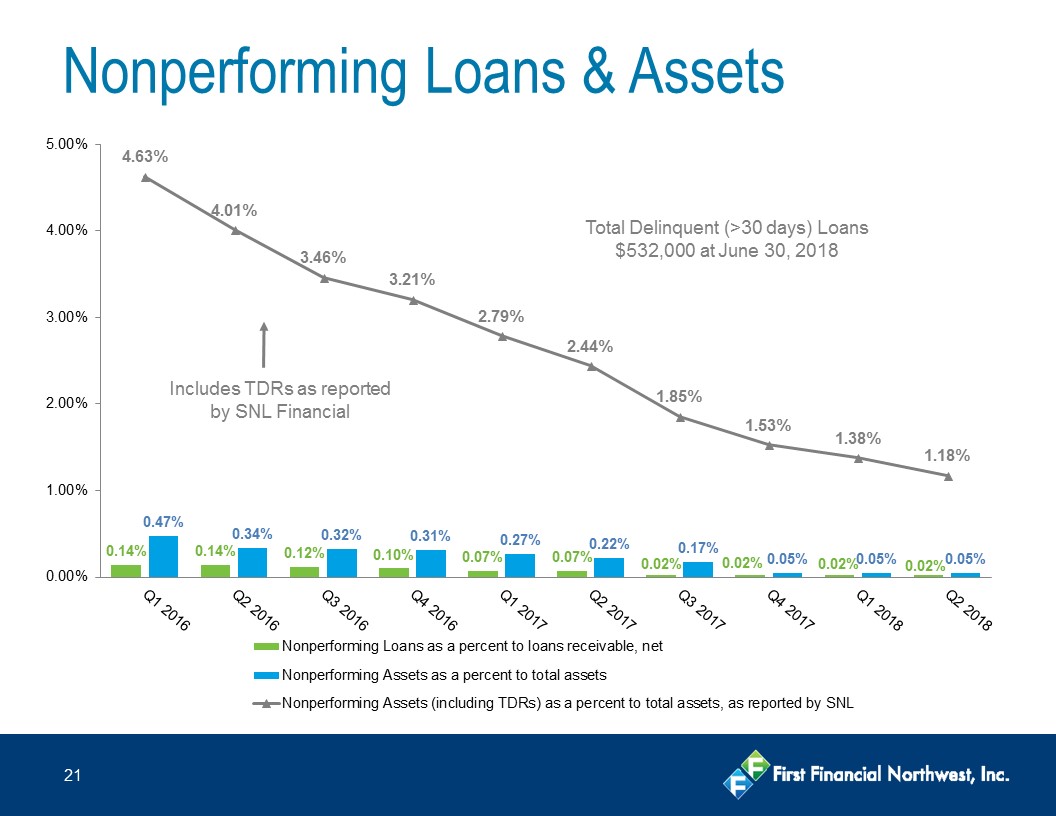 Nonperforming Loans & Assets

5.00%
4.00%
3.00%
2.00%
1.00%
0.00%

4.63%
4.01%
3.46%
3.21%
2.79%
2.44%
1.85%
1.53%
1.38%
1.18%

Total Delinquent (>30 days) Loans
$532,000 at June 30, 2018

Includes TDRs as reported by SNL Financial

0.14% 0.47%
0.14% 0.34%
0.12% 0.32%
0.10% 0.31%
0.07% 0.27%
0.07% 0.22%
0.02% 0.17%
0.02% 0.05%
0.02% 0.05%
0.02% 0.05%

Q1 2016
Q2 2016
Q3 2016
Q4 2016
Q1 2017
Q2 2017
Q3 2017
Q4 2017
Q1 2018
Q2 2018

Nonperforming Loans as a percent to loans receivable, net
Nonperforming Assets as a percent to total assets
Nonperforming Assets (including TDRs) as a percent to total assets, as reported by SNL

21

First Financial Northwest, Inc.